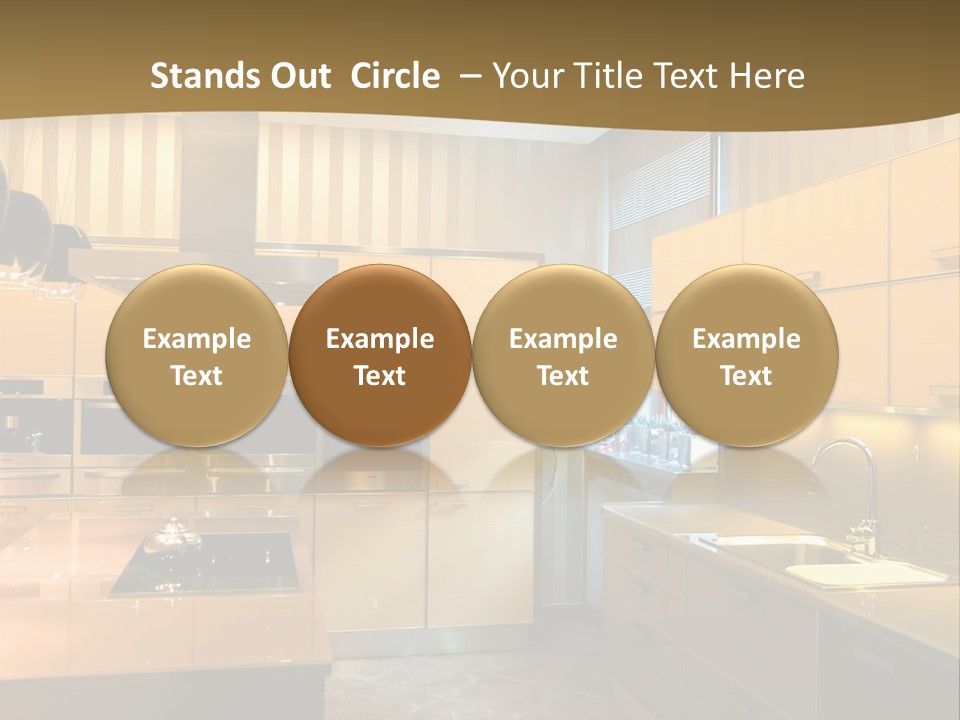 Stands Out Circle – Your Title Text Here

Example Text

Example Text

Example Text

Example Text